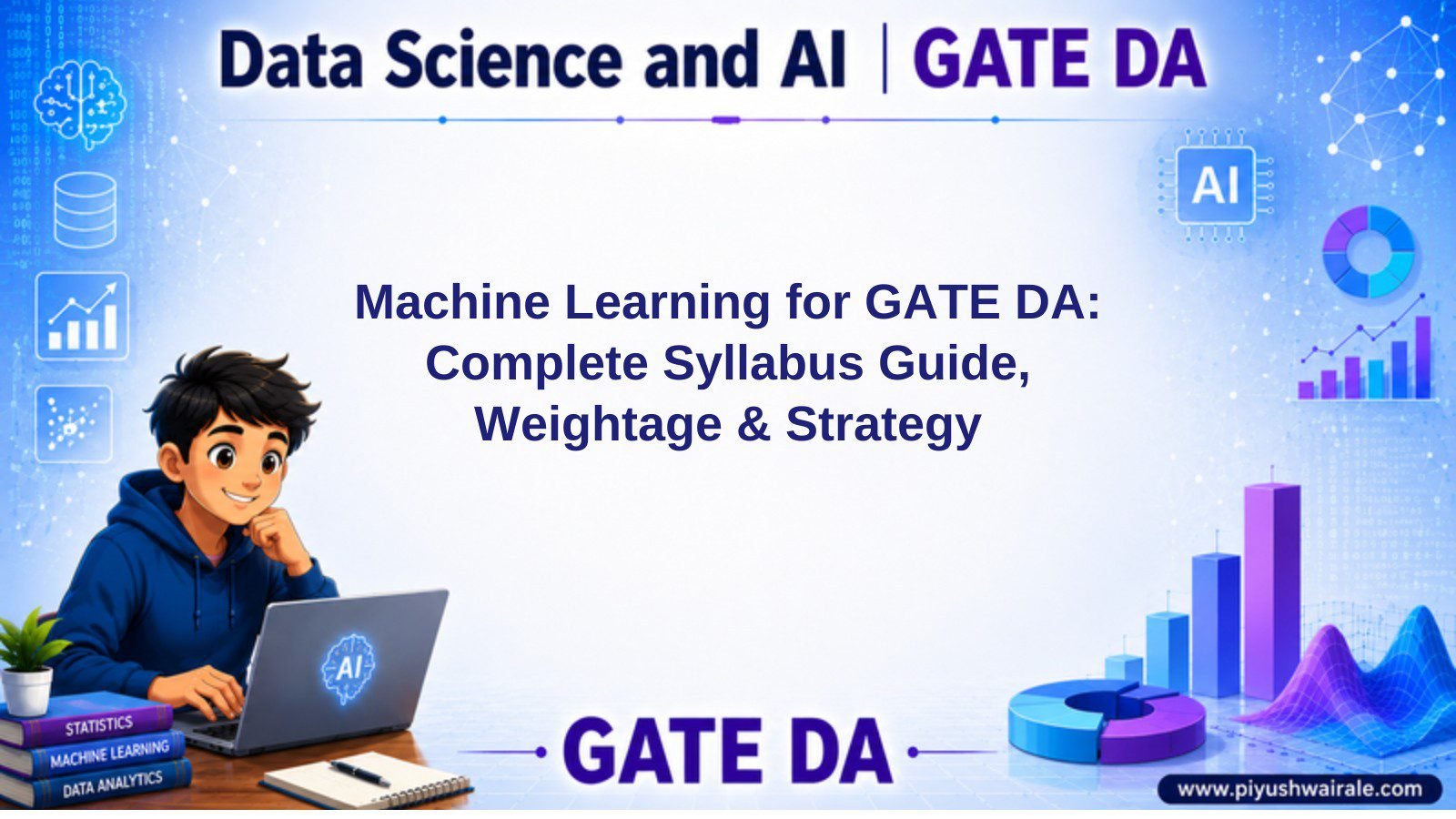 Data Science and AI | GATE DA

AI

Machine Learning for GATE DA: Complete Syllabus Guide, Weightage & Strategy

AI

STATISTICS
MACHINE LEARNING
DATA ANALYTICS

GATE DA

www.piyushwairale.com